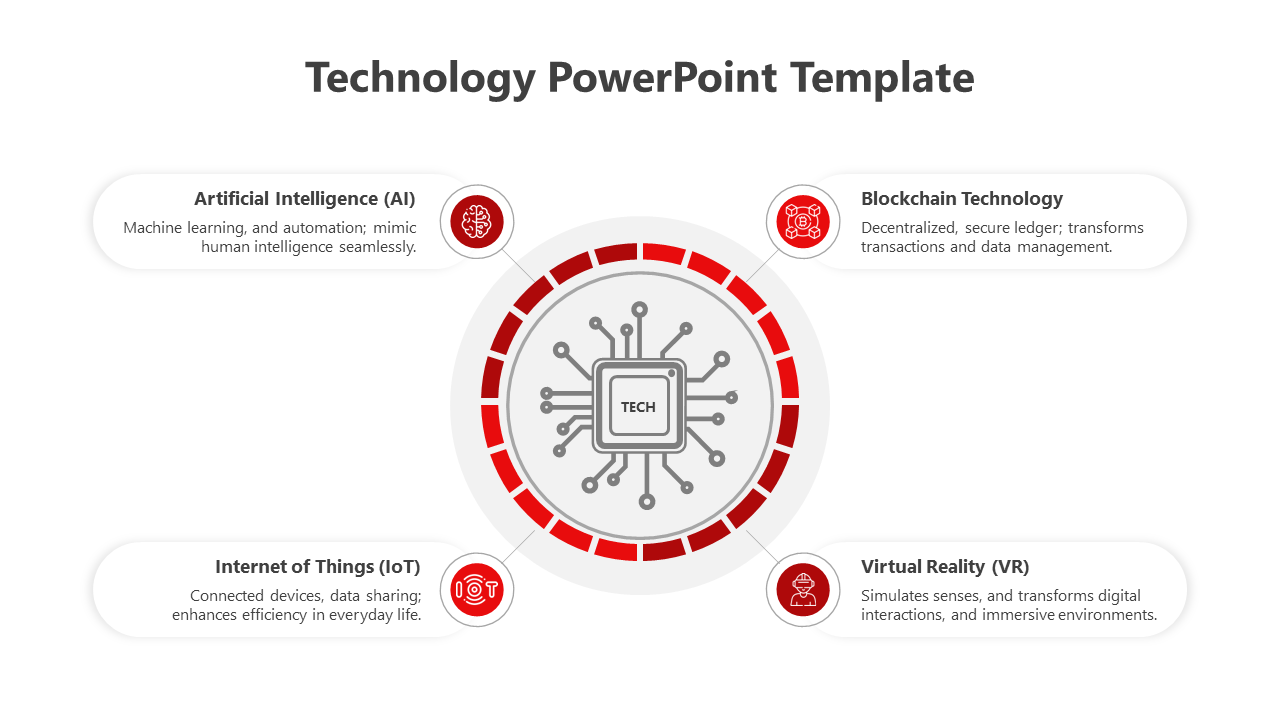 Technology PowerPoint Template

Artificial Intelligence (AI)
Machine learning, and automation; mimic human intelligence seamlessly.

Blockchain Technology
Decentralized, secure ledger; transforms transactions and data management.

TECH

Internet of Things (IoT)
Connected devices, data sharing; enhances efficiency in everyday life.

Virtual Reality (VR)
Simulates senses, and transforms digital interactions, and immersive environments.